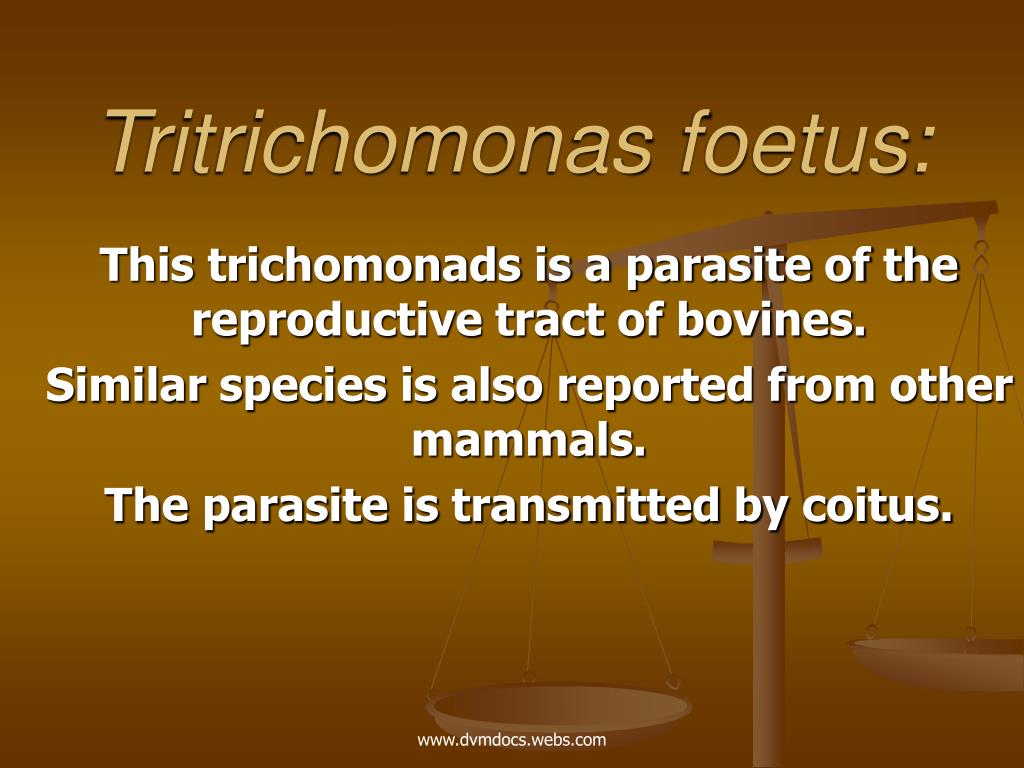 Tritrichomonas foetus:

This trichomonads is a parasite of the reproductive tract of bovines.

Similar species is also reported from other mammals.

The parasite is transmitted by coitus.

www.dvmdocs.webs.com